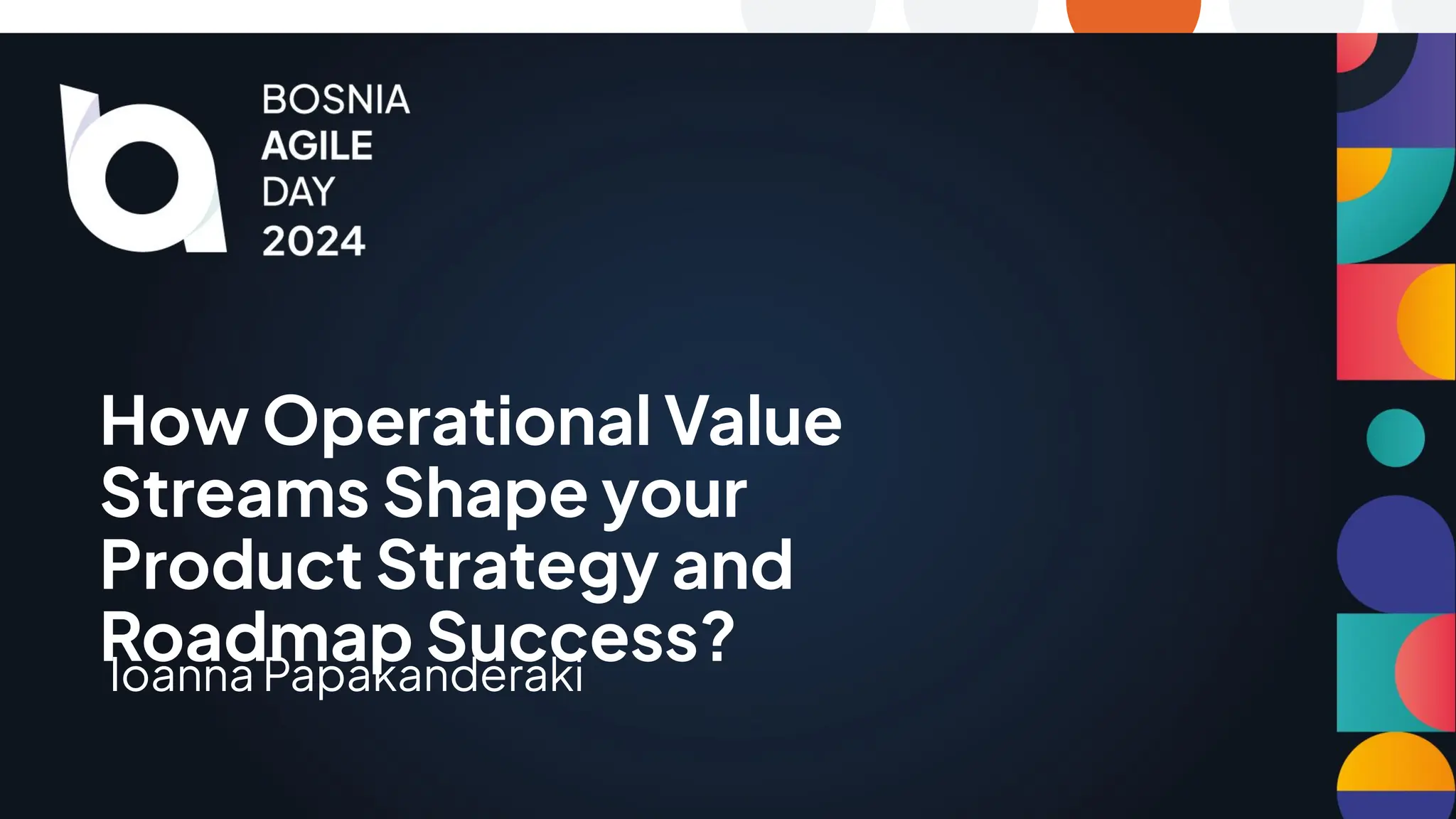 BOSNIA
AGILE
DAY
2024

How Operational Value Streams Shape your Product Strategy and Roadmap Success?

Ioanna Papakanderaki